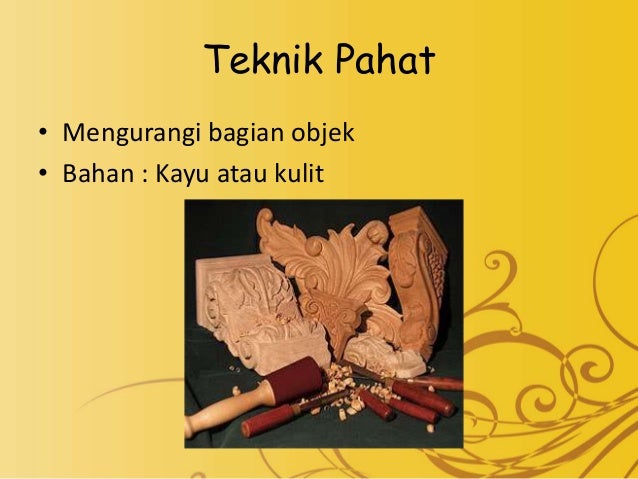 Teknik Pahat

• Mengurangi bagian objek
• Bahan : Kayu atau kulit